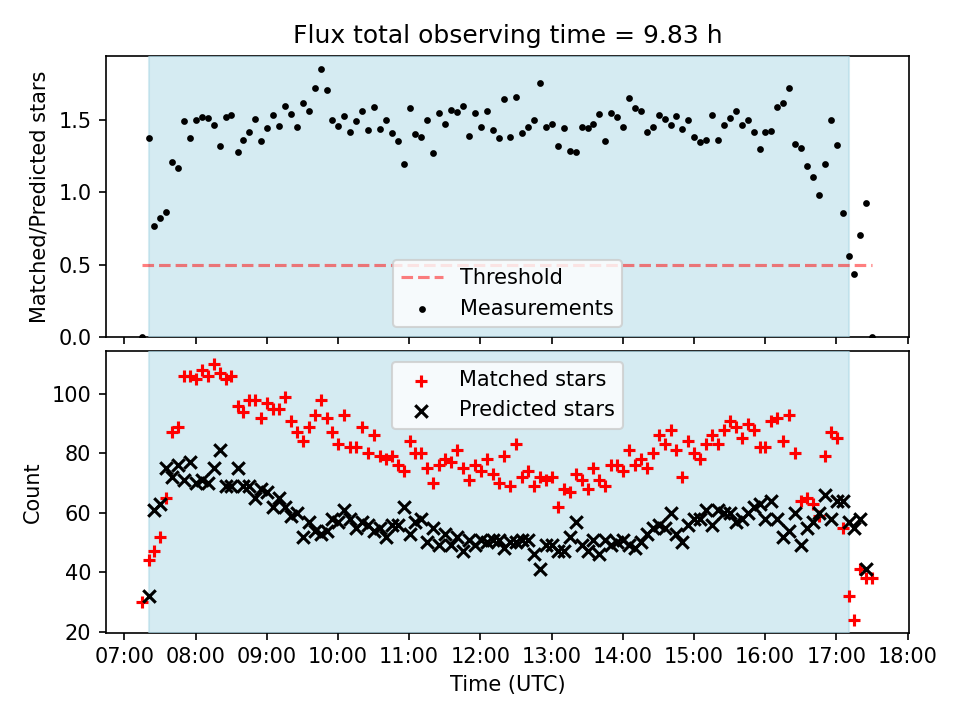 Flux total observing time = 9.83 h

Matched/Predicted stars

1.5
1.0
0.5
0.0

Threshold
Measurements

Matched stars
Predicted stars

Count

100
80
60
40
20

07:00 08:00 09:00 10:00 11:00 12:00 13:00 14:00 15:00 16:00 17:00 18:00

Time (UTC)